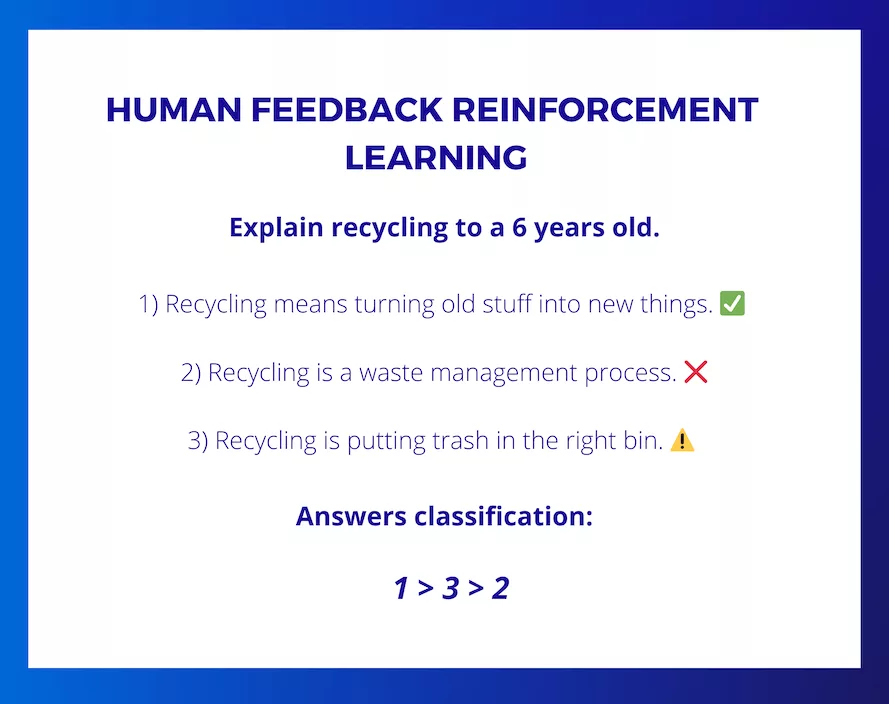 HUMAN FEEDBACK REINFORCEMENT LEARNING

Explain recycling to a 6 years old.

1) Recycling means turning old stuff into new things. ✅

2) Recycling is a waste management process. ❌

3) Recycling is putting trash in the right bin. ⚠️

Answers classification:

1 > 3 > 2